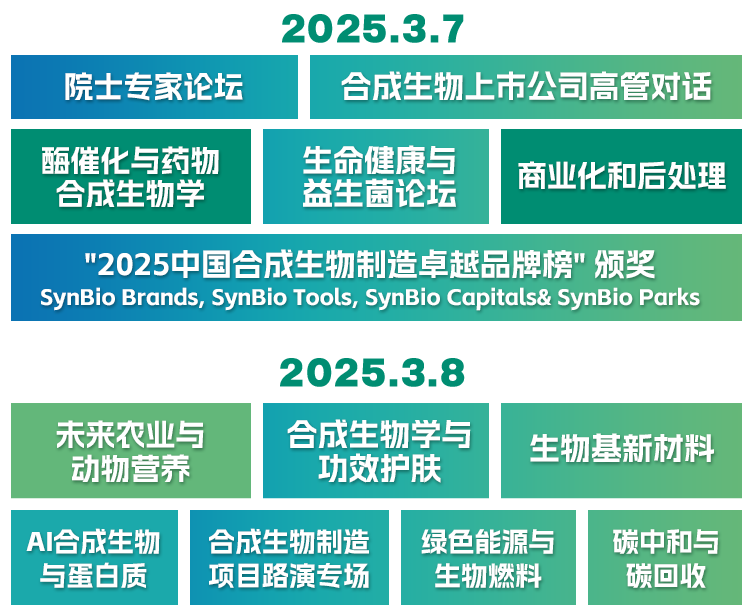 2025.3.7

院士专家论坛

合成生物上市公司高管对话

酶催化与药物合成生物学

生命健康与益生菌论坛

商业化和后处理

"2025中国合成生物制造卓越品牌榜" 颁奖
SynBio Brands, SynBio Tools, SynBio Capitals& SynBio Parks

2025.3.8

未来农业与动物营养

合成生物学与功效护肤

生物基新材料

AI合成生物与蛋白质

合成生物制造项目路演专场

绿色能源与生物燃料

碳中和与碳回收